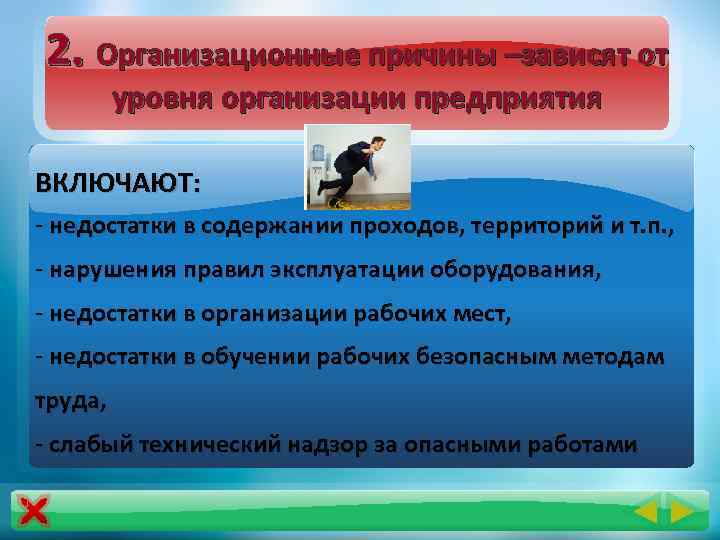 2. Организационные причины –зависят от уровня организации предприятия

ВКЛЮЧАЮТ:

- недостатки в содержании проходов, территорий и т.п.,

- нарушения правил эксплуатации оборудования,

- недостатки в организации рабочих мест,

- недостатки в обучении рабочих безопасным методам труда,

- слабый технический надзор за опасными работами